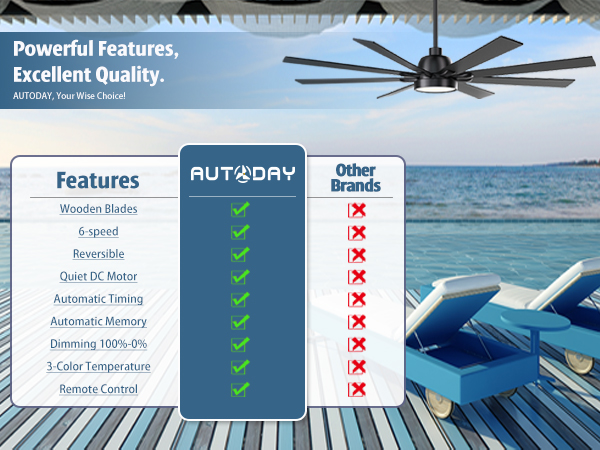 Powerful Features, Excellent Quality.
AUTODAY, Your Wise Choice!

| Features | AUTODAY | Other Brands |
|---|---|---|
| Wooden Blades | ✓ | ✗ |
| 6-speed | ✓ | ✗ |
| Reversible | ✓ | ✗ |
| Quiet DC Motor | ✓ | ✗ |
| Automatic Timing | ✓ | ✗ |
| Automatic Memory | ✓ | ✗ |
| Dimming 100%-0% | ✓ | ✗ |
| 3-Color Temperature | ✓ | ✗ |
| Remote Control | ✓ | ✗ |